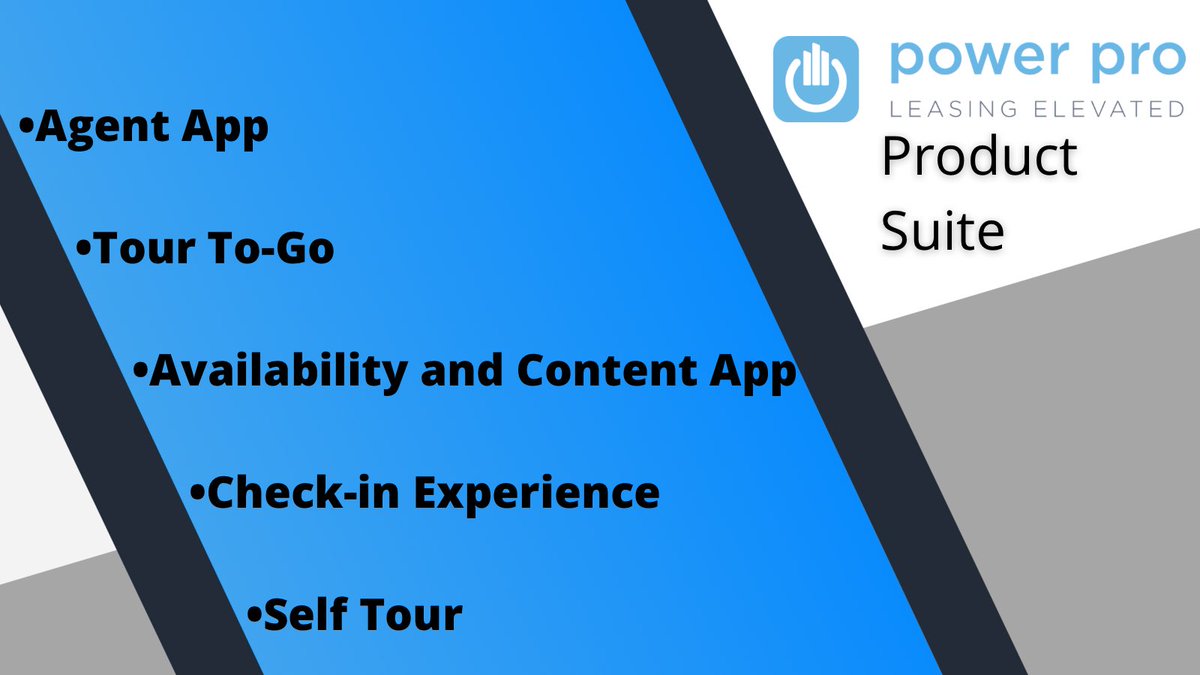 power pro
LEASING ELEVATED

Product Suite

•Agent App

•Tour To-Go

•Availability and Content App

•Check-in Experience

•Self Tour